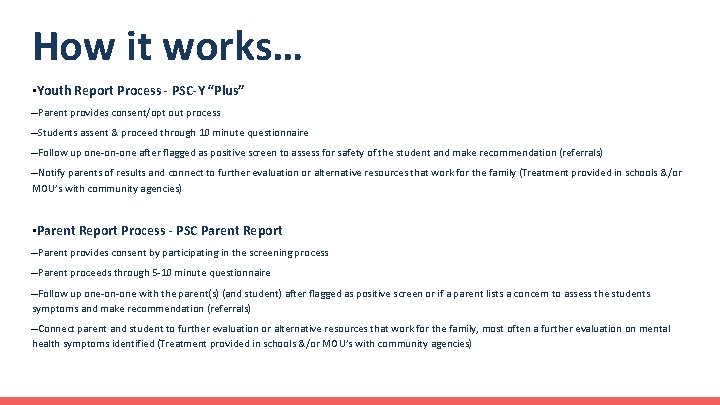 How it works…

▪Youth Report Process - PSC-Y "Plus"

–Parent provides consent/opt out process

–Students assent & proceed through 10 minute questionnaire

–Follow up one-on-one after flagged as positive screen to assess for safety of the student and make recommendation (referrals)

–Notify parents of results and connect to further evaluation or alternative resources that work for the family (Treatment provided in schools &/or MOU's with community agencies)

▪Parent Report Process - PSC Parent Report

–Parent provides consent by participating in the screening process

–Parent proceeds through 5-10 minute questionnaire

–Follow up one-on-one with the parent(s) (and student) after flagged as positive screen or if a parent lists a concern to assess the students symptoms and make recommendation (referrals)

–Connect parent and student to further evaluation or alternative resources that work for the family, most often a further evaluation on mental health symptoms identified (Treatment provided in schools &/or MOU's with community agencies)